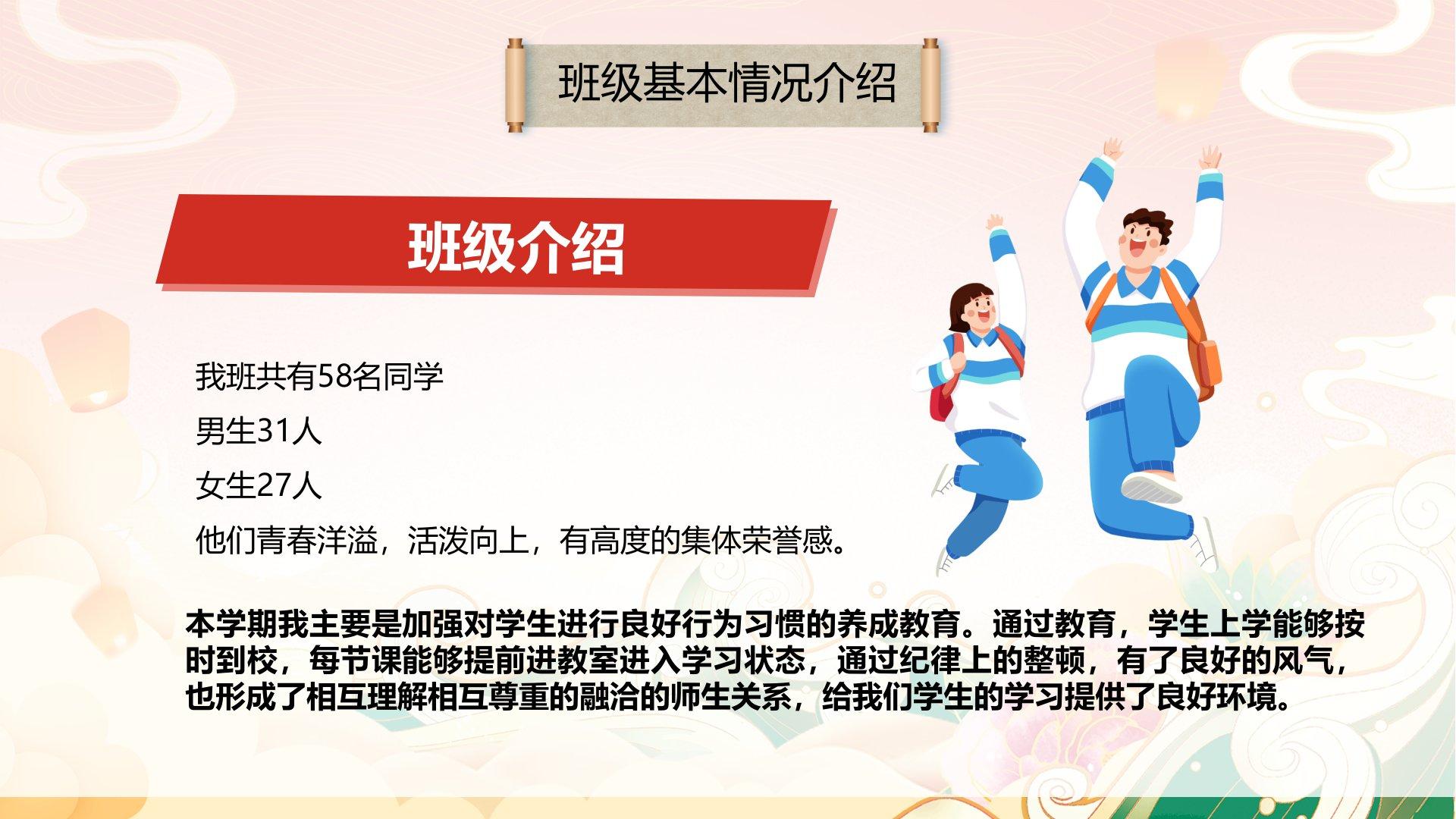 班级基本情况介绍

班级介绍

我班共有58名同学

男生31人

女生27人

他们青春洋溢，活泼向上，有高度的集体荣誉感。

本学期我主要是加强对学生进行良好行为习惯的养成教育。通过教育，学生上学能够按时到校，每节课能够提前进教室进入学习状态，通过纪律上的整顿，有了良好的风气，也形成了相互理解相互尊重的融洽的师生关系，给我们学生的学习提供了良好环境。